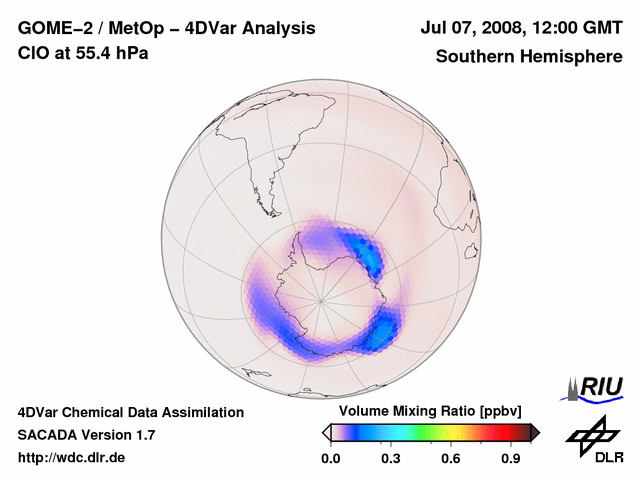 GOME–2 / MetOp – 4DVar Analysis
ClO at 55.4 hPa

Jul 07, 2008, 12:00 GMT
Southern Hemisphere

4DVar Chemical Data Assimilation
SACADA Version 1.7
http://wdc.dlr.de

Volume Mixing Ratio [ppbv]
0.0 0.3 0.6 0.9

RIU

DLR